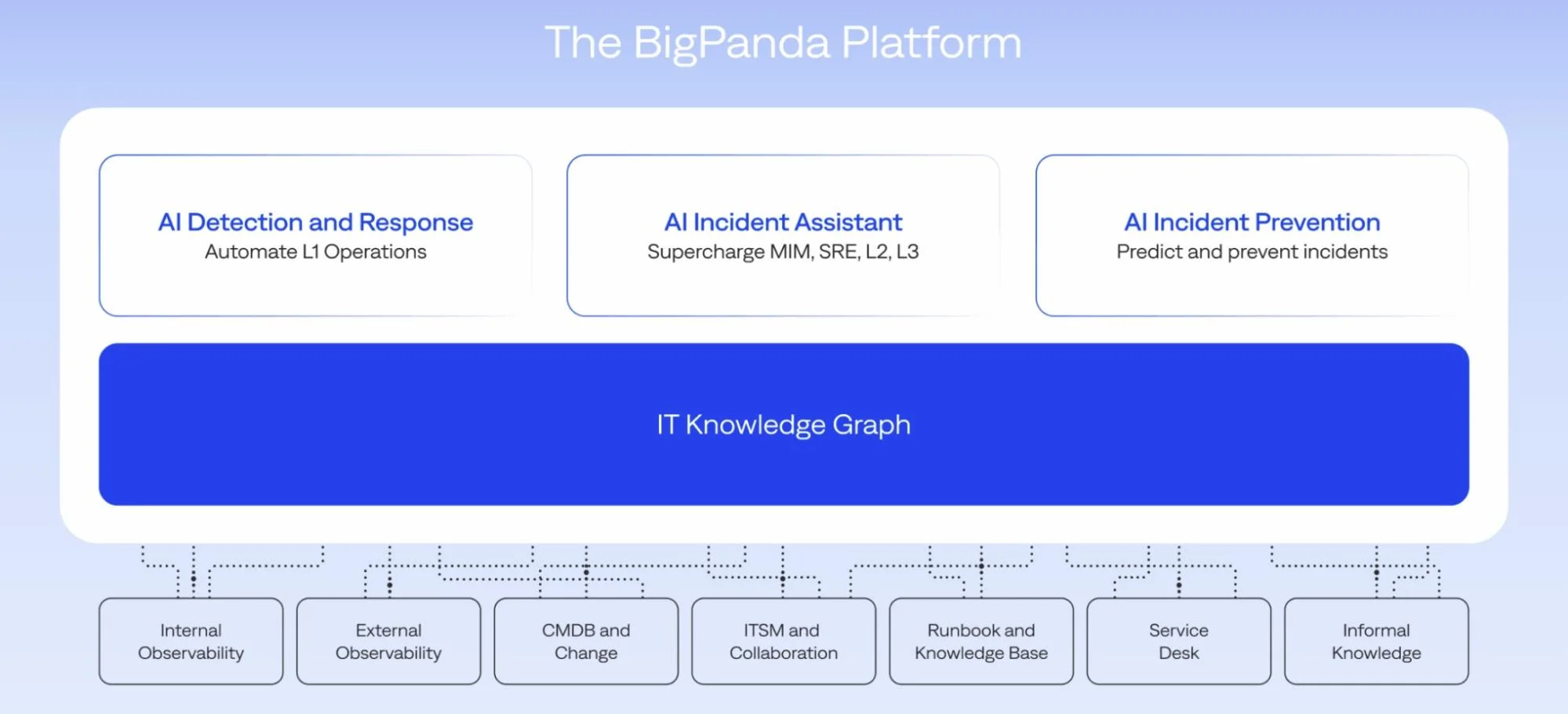 The BigPanda Platform

AI Detection and Response
Automate L1 Operations

AI Incident Assistant
Supercharge MIM, SRE, L2, L3

AI Incident Prevention
Predict and prevent incidents

IT Knowledge Graph

Internal Observability

External Observability

CMDB and Change

ITSM and Collaboration

Runbook and Knowledge Base

Service Desk

Informal Knowledge